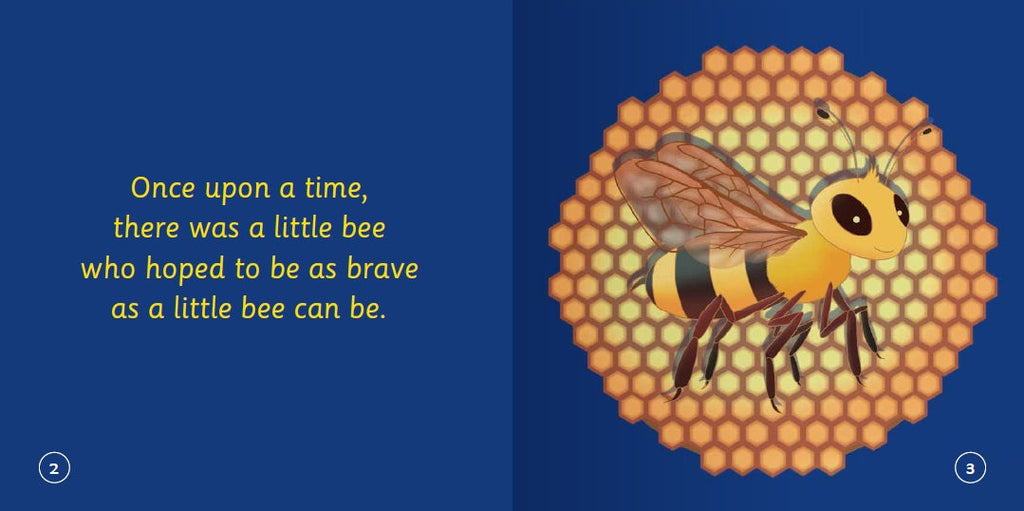 Once upon a time,
there was a little bee
who hoped to be as brave
as a little bee can be.

2

3